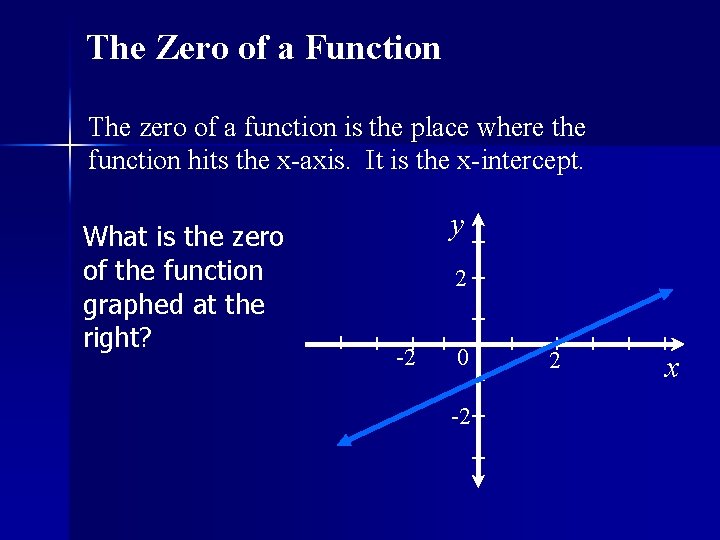 The Zero of a Function

The zero of a function is the place where the function hits the x-axis. It is the x-intercept.

What is the zero of the function graphed at the right?

$y$

2

-2

0

2

$x$

-2